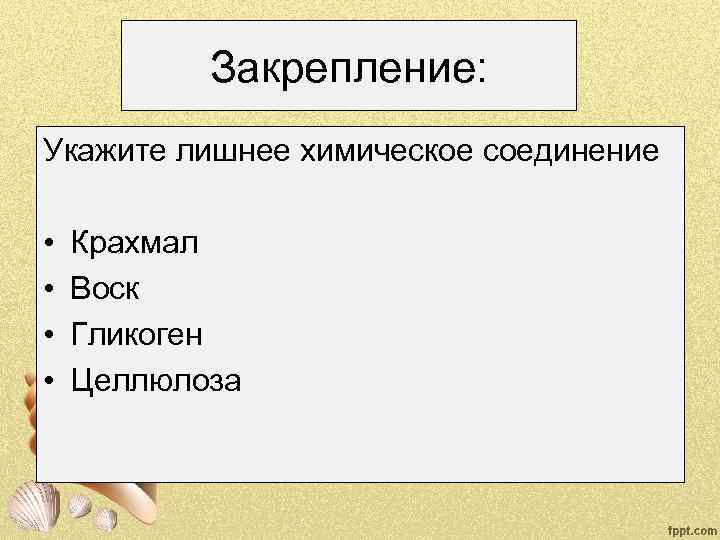 Закрепление:

Укажите лишнее химическое соединение

• Крахмал
• Воск
• Гликоген
• Целлюлоза

fppt.com